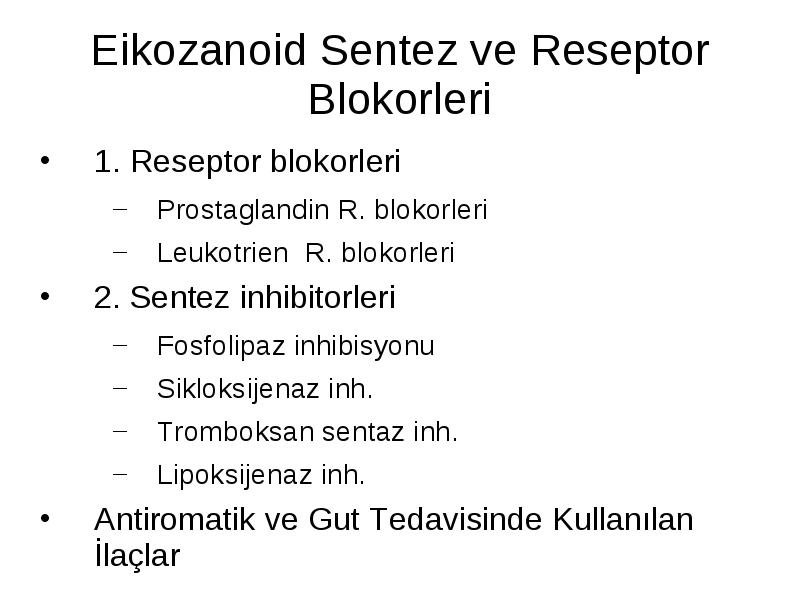 Eikozanoid Sentez ve Reseptor Blokorleri

• 1. Reseptor blokorleri
– Prostaglandin R. blokorleri
– Leukotrien R. blokorleri
• 2. Sentez inhibitorleri
– Fosfolipaz inhibisyonu
– Sikloksijenaz inh.
– Tromboksan sentaz inh.
– Lipoksijenaz inh.
• Antiromatik ve Gut Tedavisinde Kullanılan İlaçlar